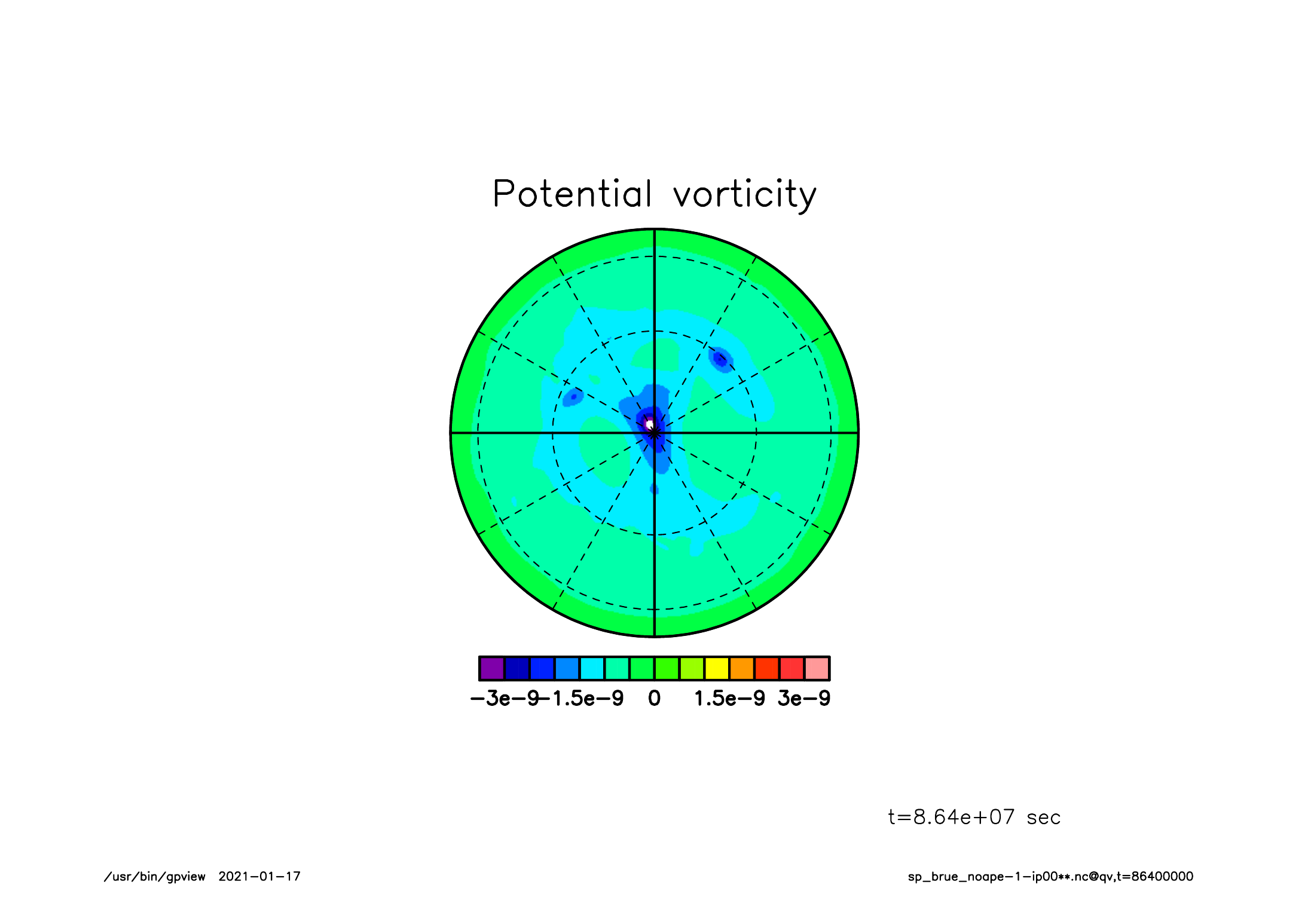 Potential vorticity

−3e−9 −1.5e−9 0 1.5e−9 3e−9

t=8.64e+07 sec

/usr/bin/gpview 2021−01−17

sp_brue_noape−1−ip00**.nc@qv,t=86400000